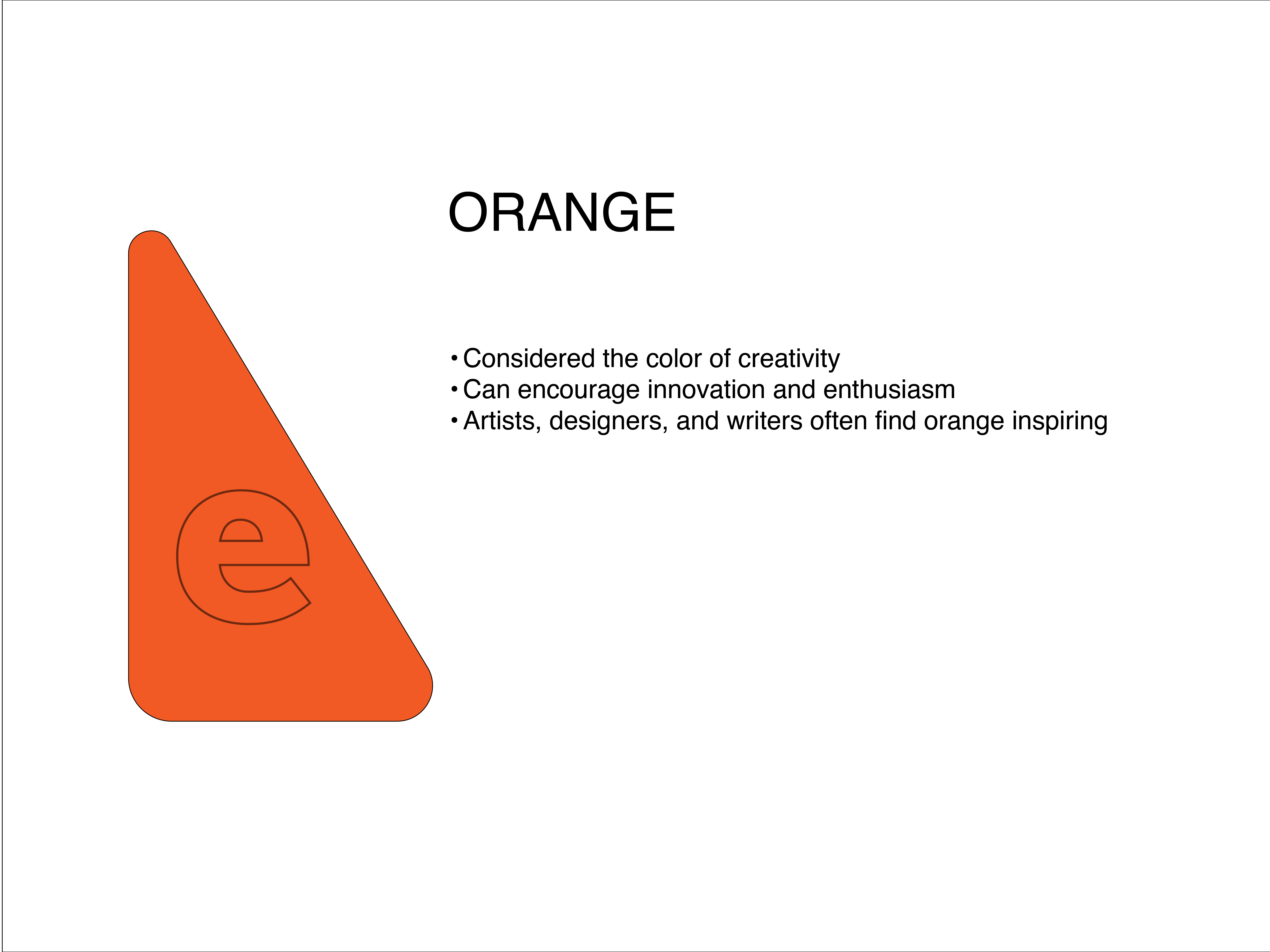 ORANGE

• Considered the color of creativity
• Can encourage innovation and enthusiasm
• Artists, designers, and writers often find orange inspiring

e